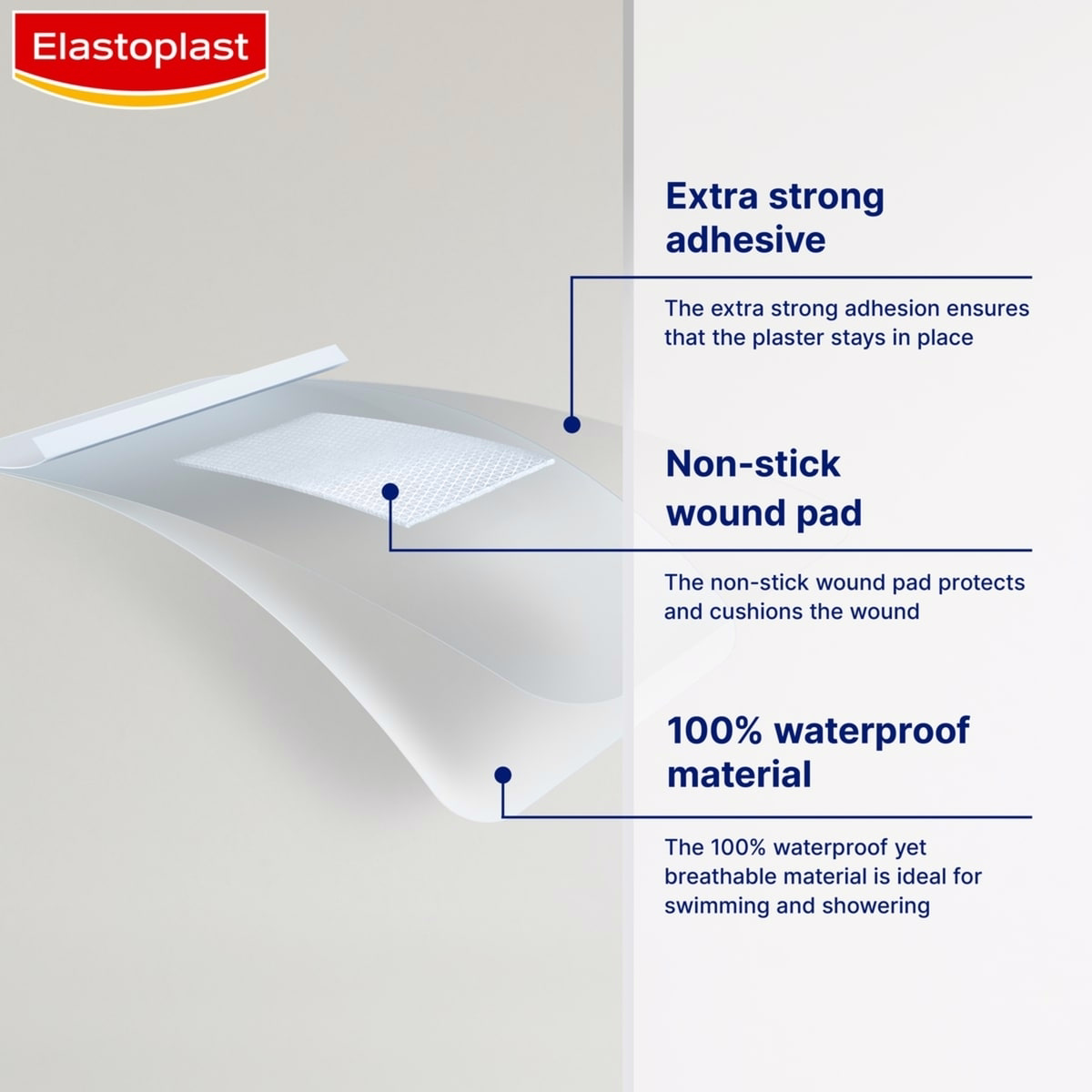 Elastoplast

Extra strong adhesive

The extra strong adhesion ensures that the plaster stays in place

Non-stick wound pad

The non-stick wound pad protects and cushions the wound

100% waterproof material

The 100% waterproof yet breathable material is ideal for swimming and showering